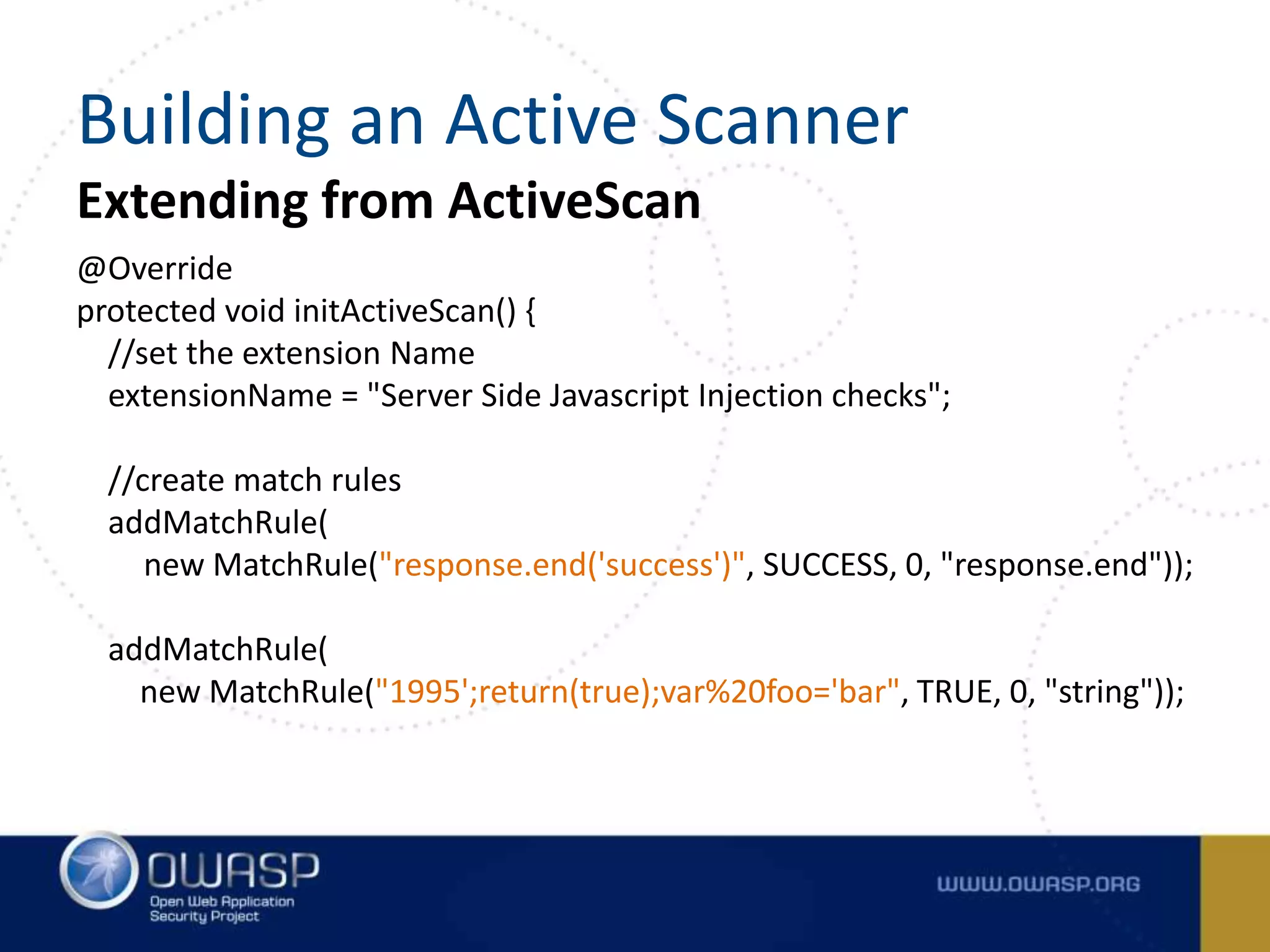 Building an Active Scanner

Extending from ActiveScan

@Override
protected void initActiveScan() {
//set the extension Name
extensionName = "Server Side Javascript Injection checks";

//create match rules
addMatchRule(
new MatchRule("response.end('success')", SUCCESS, 0, "response.end"));

addMatchRule(
new MatchRule("1995';return(true);var%20foo='bar", TRUE, 0, "string"));

OWASP
Open Web Application Security Project

WWW.OWASP.ORG